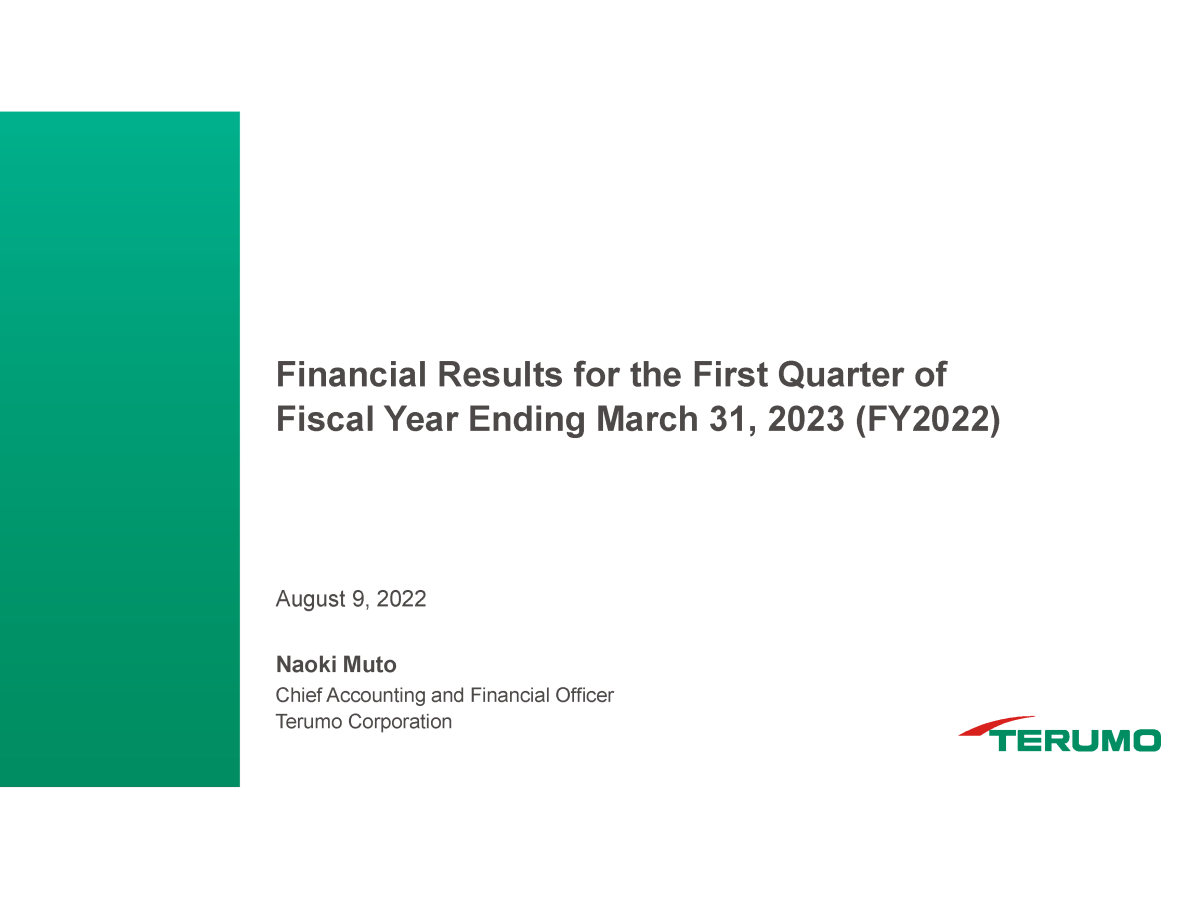 Financial Results for the First Quarter of Fiscal Year Ending March 31, 2023 (FY2022)

August 9, 2022

Naoki Muto
Chief Accounting and Financial Officer
Terumo Corporation

TERUMO